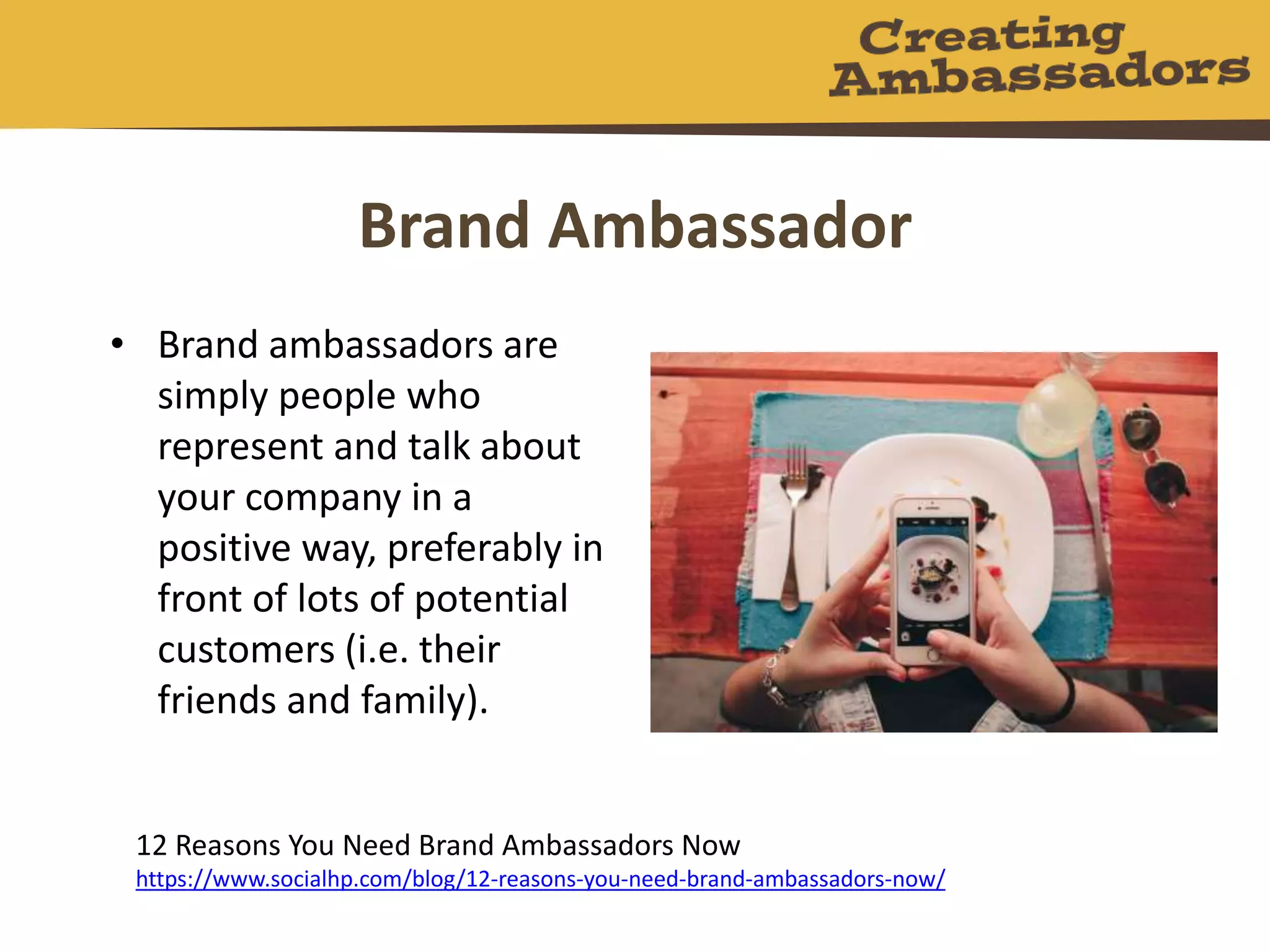 Creating Ambassadors

Brand Ambassador

• Brand ambassadors are simply people who represent and talk about your company in a positive way, preferably in front of lots of potential customers (i.e. their friends and family).

12 Reasons You Need Brand Ambassadors Now
https://www.socialhp.com/blog/12-reasons-you-need-brand-ambassadors-now/